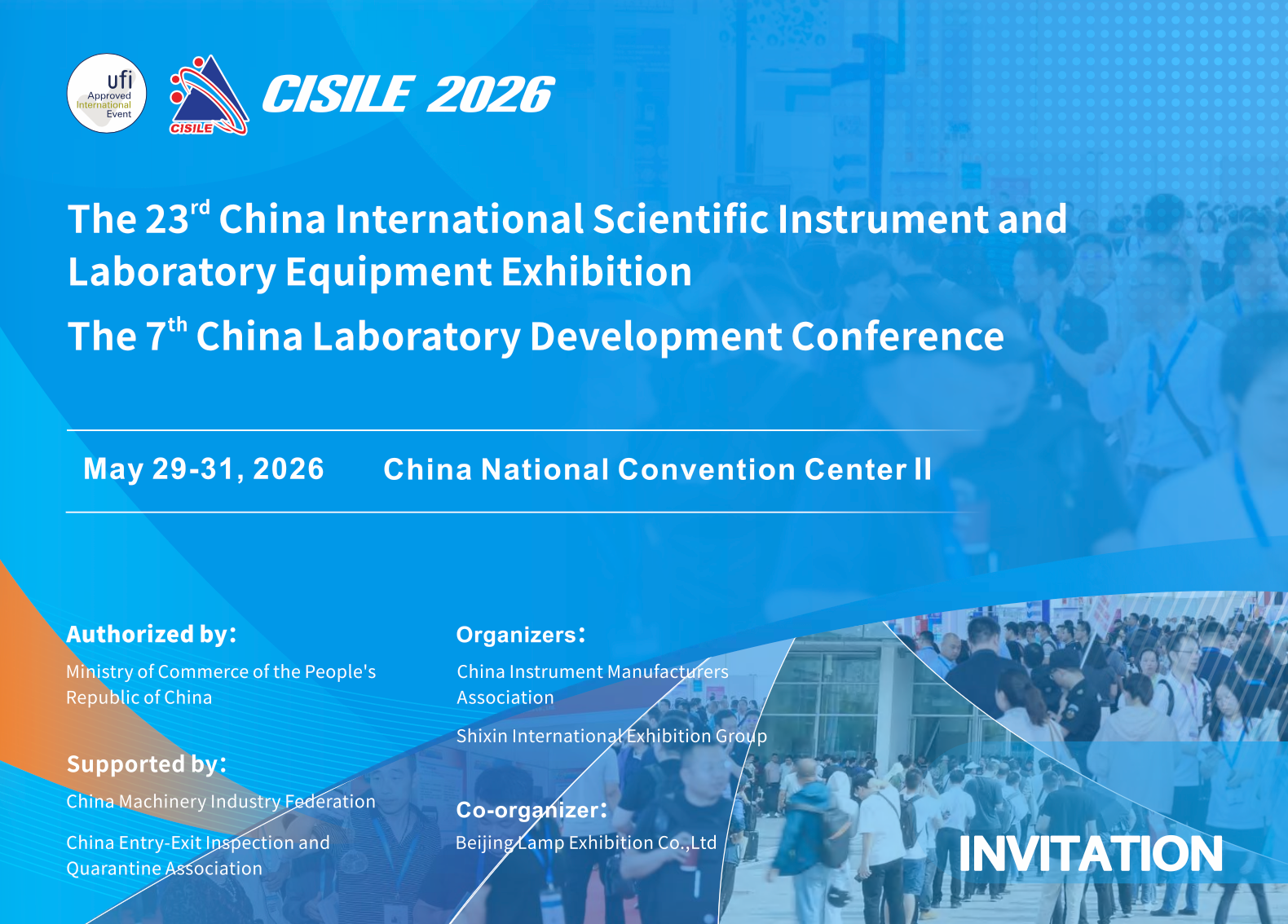 ufi Approved International Event

CISILE

CISILE 2026

The 23$^{rd}$ China International Scientific Instrument and Laboratory Equipment Exhibition

The 7$^{th}$ China Laboratory Development Conference

May 29-31, 2026 China National Convention Center II

Authorized by:
Ministry of Commerce of the People's Republic of China

Supported by:
China Machinery Industry Federation

China Entry-Exit Inspection and Quarantine Association

Organizers:
China Instrument Manufacturers Association

Shixin International Exhibition Group

Co-organizer:
Beijing Lamp Exhibition Co.,Ltd

INVITATION